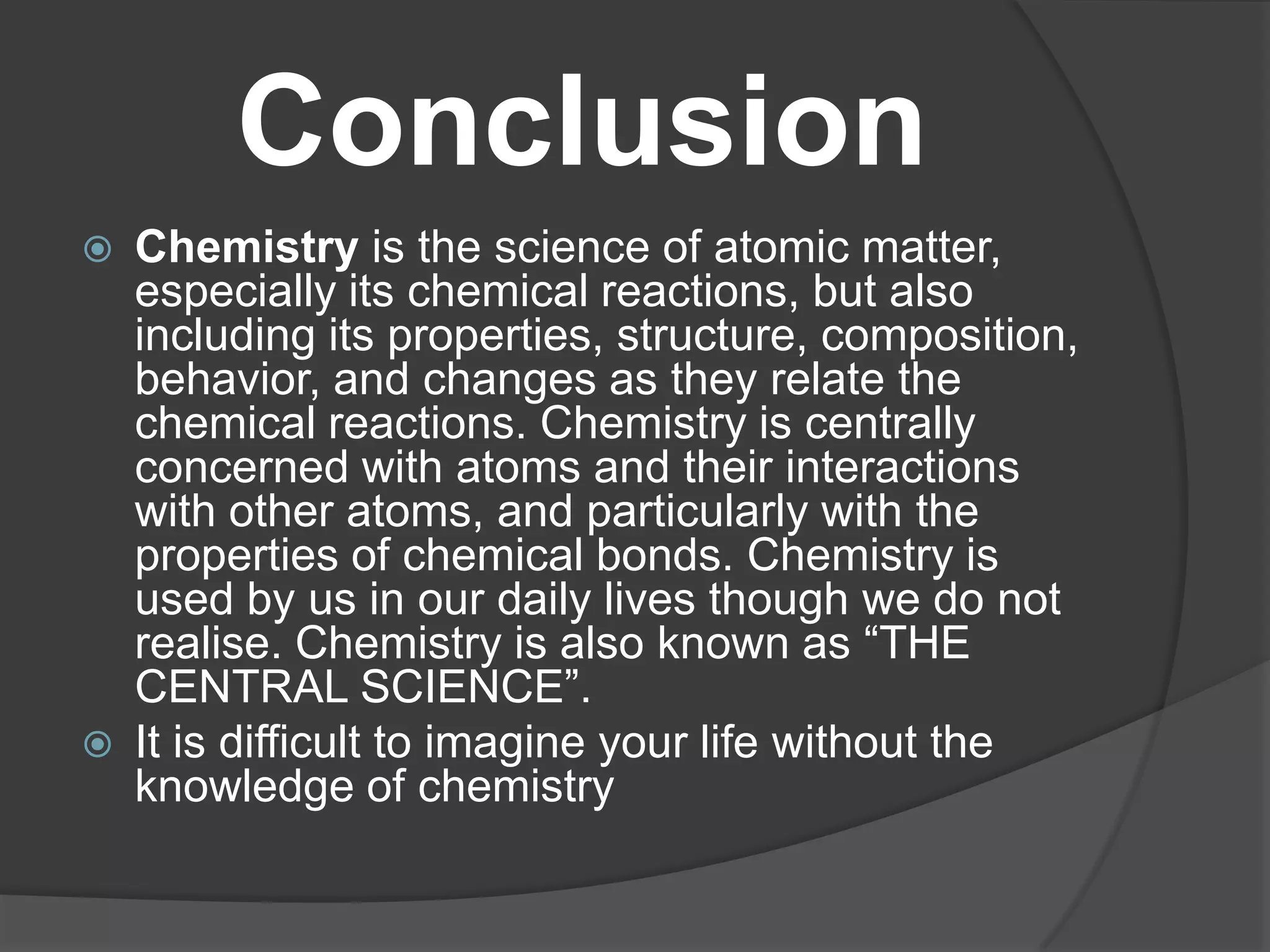 Conclusion

Chemistry is the science of atomic matter, especially its chemical reactions, but also including its properties, structure, composition, behavior, and changes as they relate the chemical reactions. Chemistry is centrally concerned with atoms and their interactions with other atoms, and particularly with the properties of chemical bonds. Chemistry is used by us in our daily lives though we do not realise. Chemistry is also known as “THE CENTRAL SCIENCE”.

It is difficult to imagine your life without the knowledge of chemistry